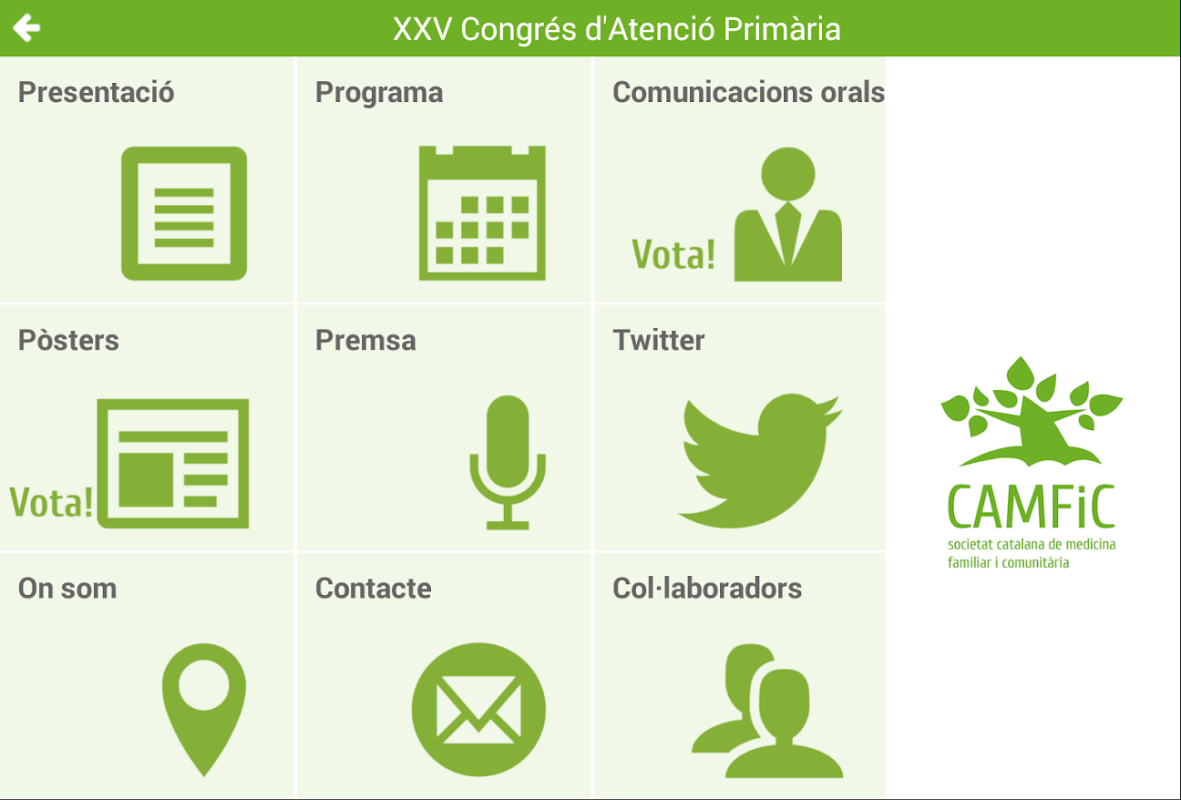 XXV Congrés d'Atenció Primària

Presentació

Programa

Comunicacions orals

Vota!

Pòsters

Vota!

Premsa

Twitter

On som

Contacte

Col·laboradors

CAMFiC
societat catalana de medicina familiar i comunitària